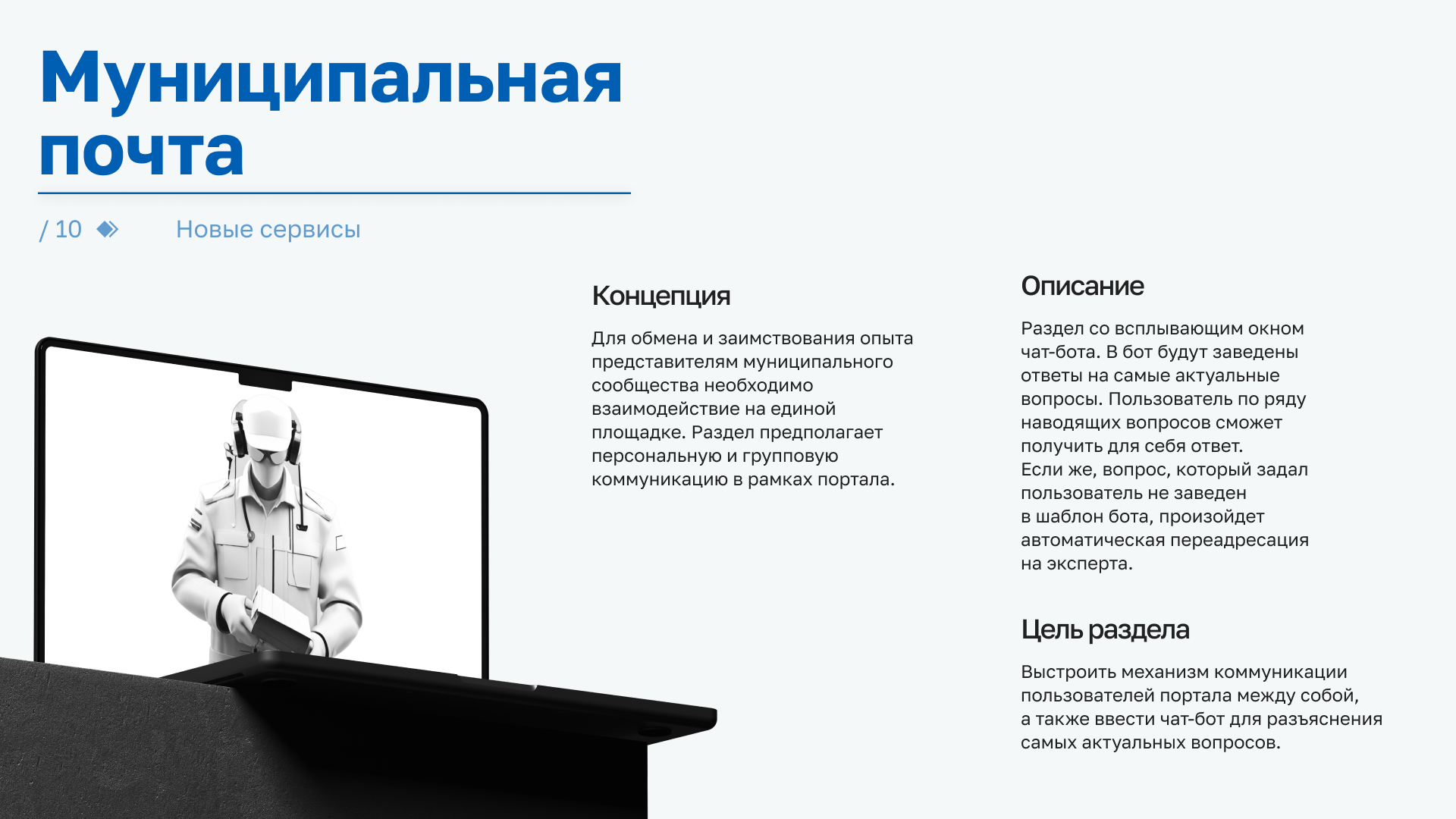 Муниципальная почта

/ 10

Новые сервисы

Концепция

Для обмена и заимствования опыта представителям муниципального сообщества необходимо взаимодействие на единой площадке. Раздел предполагает персональную и групповую коммуникацию в рамках портала.

Описание

Раздел со всплывающим окном чат-бота. В бот будут заведены ответы на самые актуальные вопросы. Пользователь по ряду наводящих вопросов сможет получить для себя ответ.
Если же, вопрос, который задал пользователь не заведен в шаблон бота, произойдет автоматическая переадресация на эксперта.

Цель раздела

Выстроить механизм коммуникации пользователей портала между собой, а также ввести чат-бот для разъяснения самых актуальных вопросов.